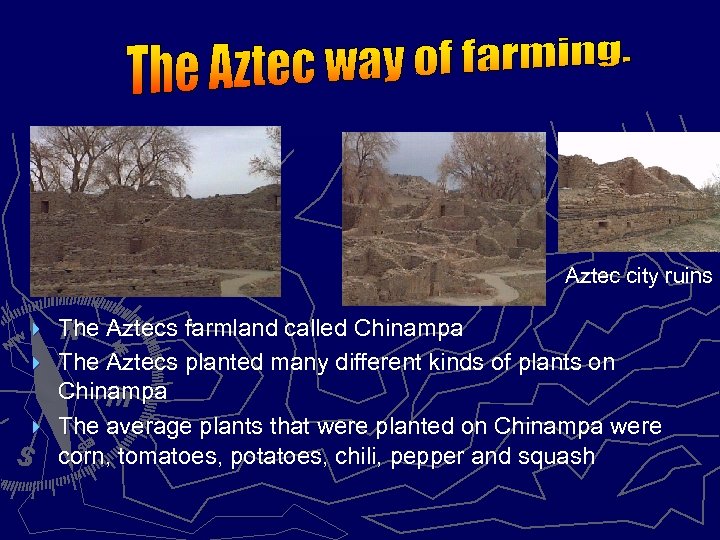 The Aztec way of farming.

Aztec city ruins

The Aztecs farmland called Chinampa

The Aztecs planted many different kinds of plants on Chinampa

The average plants that were planted on Chinampa were corn, tomatoes, potatoes, chili, pepper and squash